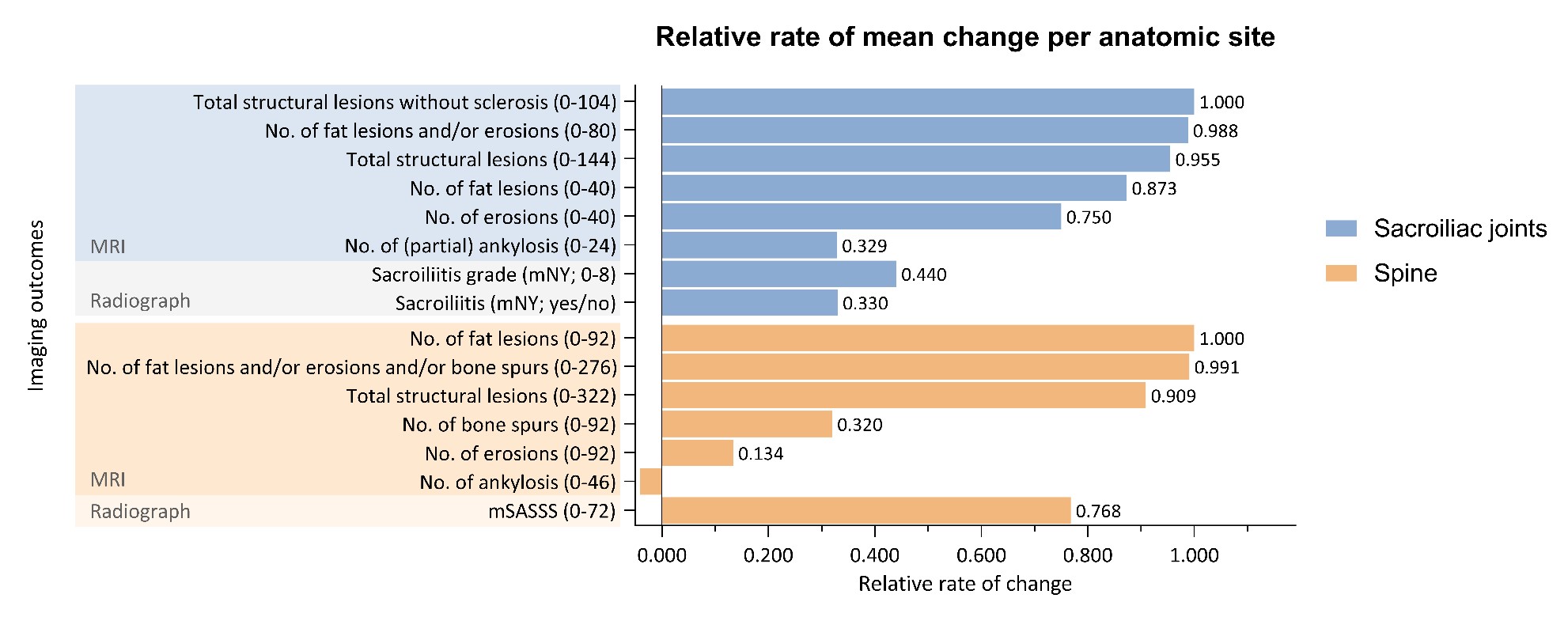 Relative rate of mean change per anatomic site

Imaging outcomes

Total structural lesions without sclerosis (0-104) 1.000
No. of fat lesions and/or erosions (0-80) 0.988
Total structural lesions (0-144) 0.955
No. of fat lesions (0-40) 0.873
No. of erosions (0-40) 0.750
MRI No. of (partial) ankylosis (0-24) 0.329
Sacroiliitis grade (mNY; 0-8) 0.440
Radiograph Sacroiliitis (mNY; yes/no) 0.330
No. of fat lesions (0-92) 1.000
No. of fat lesions and/or erosions and/or bone spurs (0-276) 0.991
Total structural lesions (0-322) 0.909
No. of bone spurs (0-92) 0.320
No. of erosions (0-92) 0.134
MRI No. of ankylosis (0-46)
Radiograph mSASSS (0-72) 0.768

0.000 0.200 0.400 0.600 0.800 1.000
Relative rate of change

Sacroiliac joints
Spine